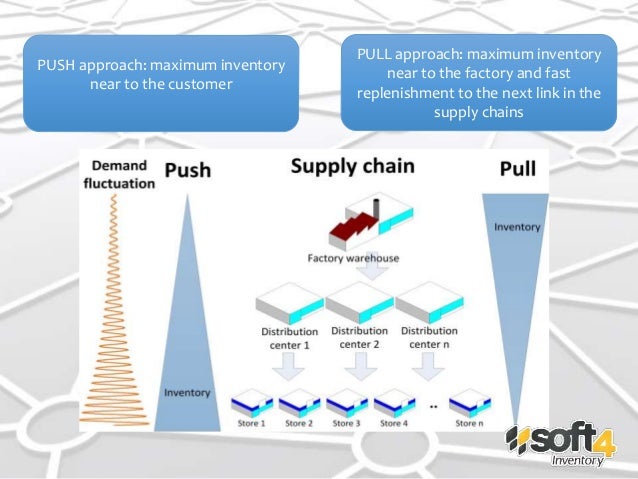 PUSH approach: maximum inventory near to the customer

PULL approach: maximum inventory near to the factory and fast replenishment to the next link in the supply chains

Demand fluctuation

Push

Supply chain

Pull

Inventory

Factory warehouse

Distribution center 1

Distribution center 2

Distribution center n

Inventory

Store 1

Store 2

Store 3

Store 4

..

Store n

soft4 Inventory